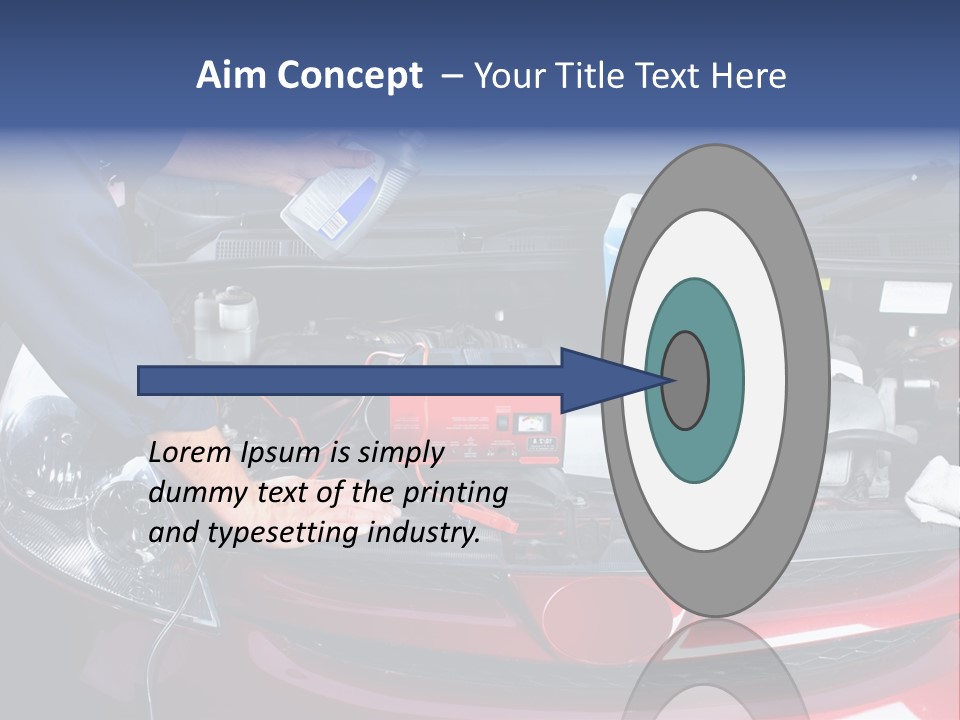 Aim Concept – Your Title Text Here

Lorem Ipsum is simply dummy text of the printing and typesetting industry.